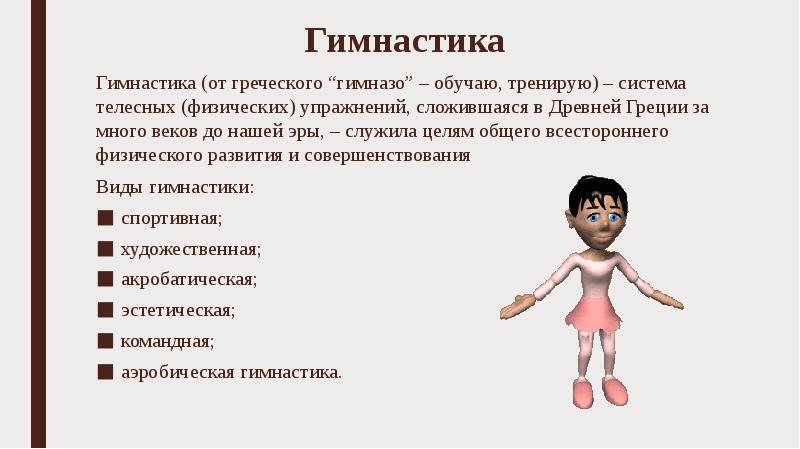 Гимнастика

Гимнастика (от греческого “гимназо” – обучаю, тренирую) – система телесных (физических) упражнений, сложившаяся в Древней Греции за много веков до нашей эры, – служила целям общего всестороннего физического развития и совершенствования

Виды гимнастики:

■ спортивная;

■ художественная;

■ акробатическая;

■ эстетическая;

■ командная;

■ аэробическая гимнастика.